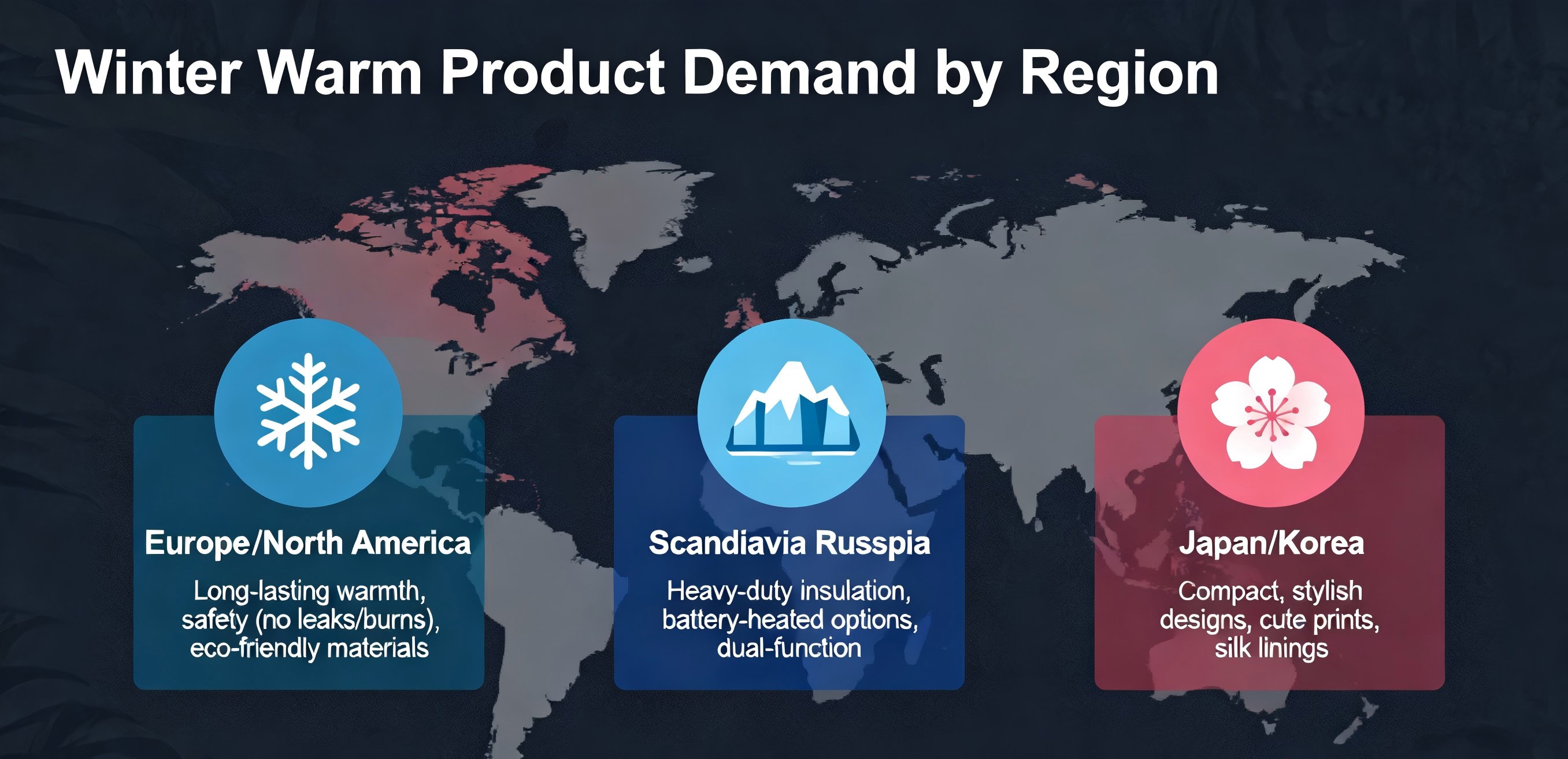 Winter Warm Product Demand by Region

Europe/North America

Long-lasting warmth, safety (no leaks/burns), eco-friendly materials

Scandiavia Russpia

Heavy-duty insulation, battery-heated options, dual-function

Japan/Korea

Compact, stylish designs, cute prints, silk linings